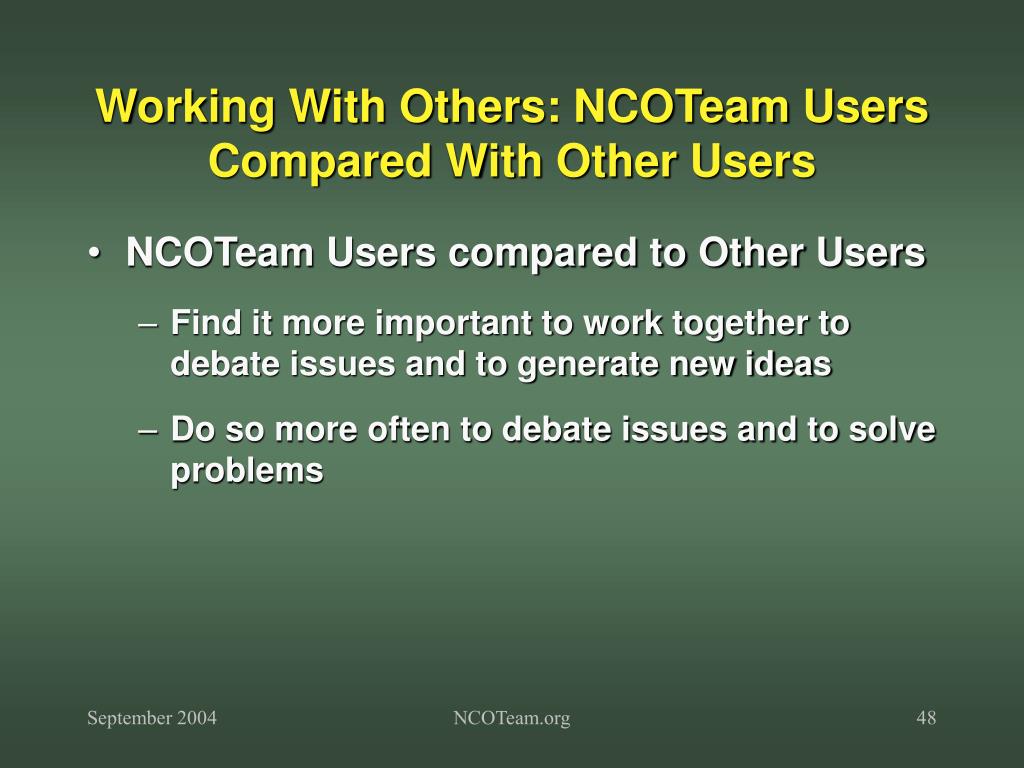 Working With Others: NCOTeam Users Compared With Other Users

• NCOTeam Users compared to Other Users

– Find it more important to work together to debate issues and to generate new ideas

– Do so more often to debate issues and to solve problems

September 2004

NCOTeam.org

48